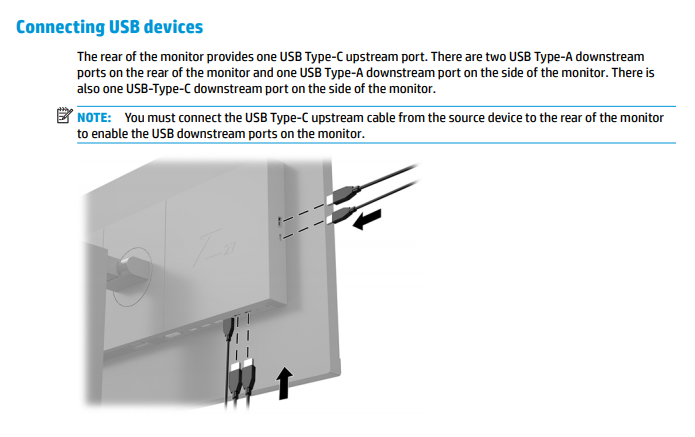 Connecting USB devices

The rear of the monitor provides one USB Type-C upstream port. There are two USB Type-A downstream ports on the rear of the monitor and one USB Type-A downstream port on the side of the monitor. There is also one USB-Type-C downstream port on the side of the monitor.

NOTE: You must connect the USB Type-C upstream cable from the source device to the rear of the monitor to enable the USB downstream ports on the monitor.

Z 27